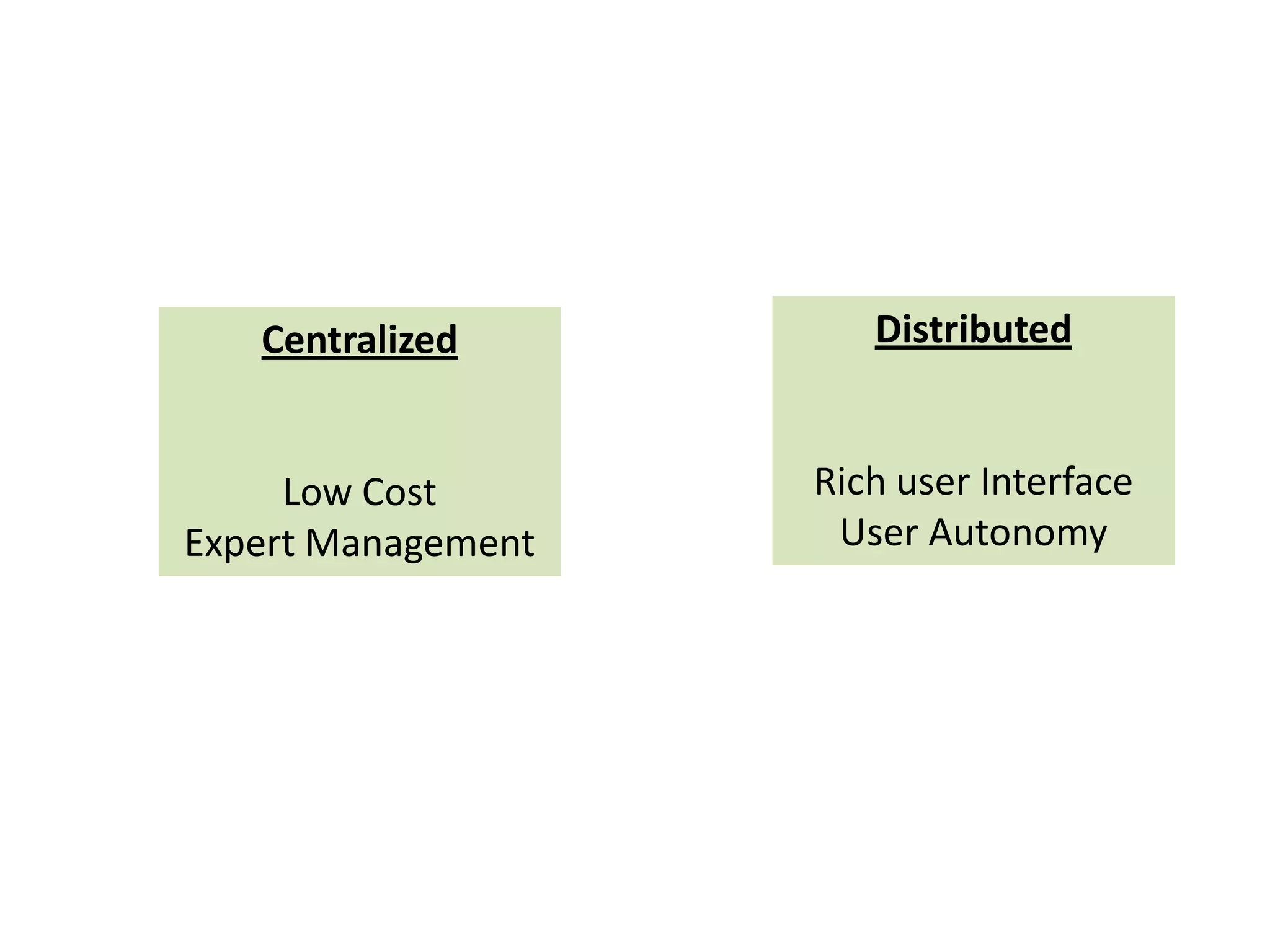 Centralized

Low Cost
Expert Management

Distributed

Rich user Interface
User Autonomy